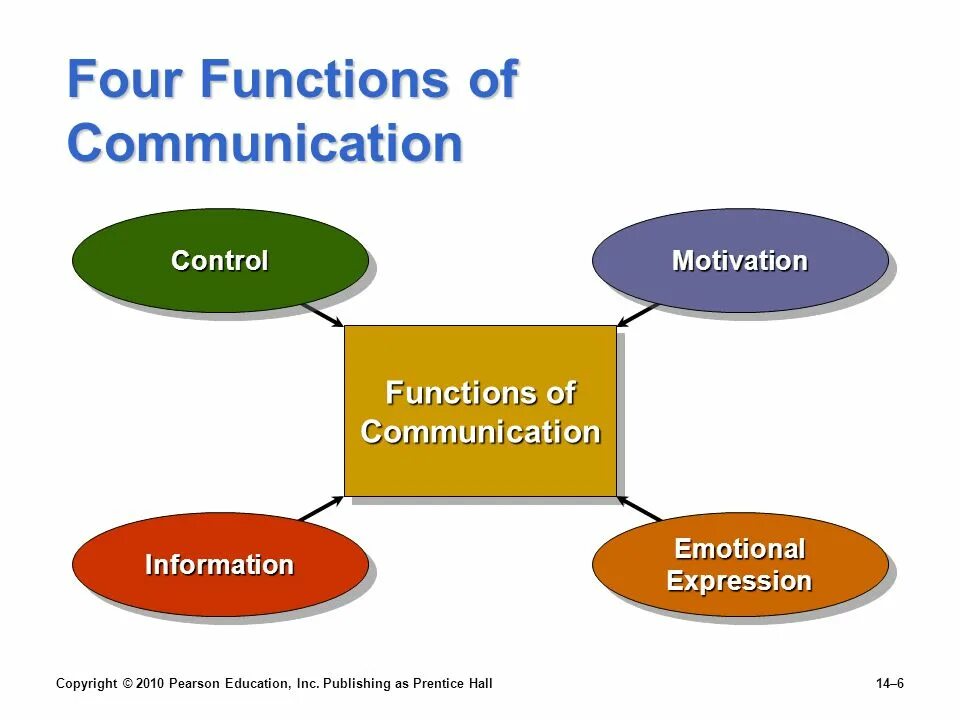 Four Functions of Communication

Control

Motivation

Functions of Communication

Information

Emotional Expression

Copyright © 2010 Pearson Education, Inc. Publishing as Prentice Hall

14–6